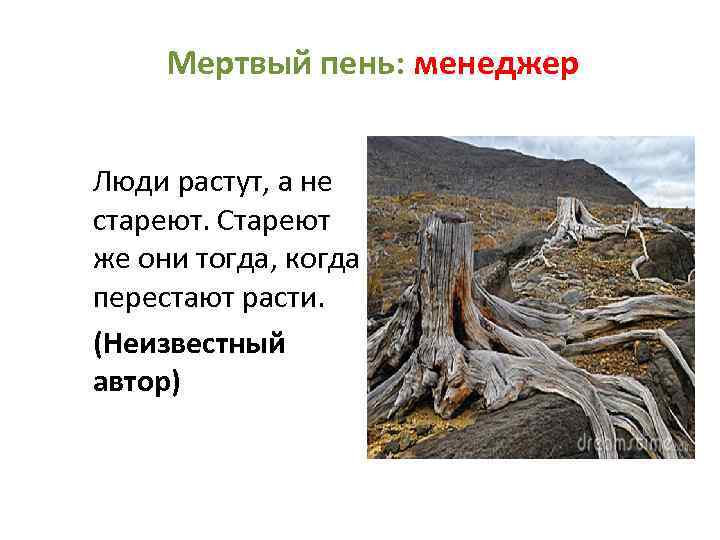 Мертвый пень: менеджер

Люди растут, а не стареют. Стареют же они тогда, когда перестают расти.

(Неизвестный автор)

dreamstime